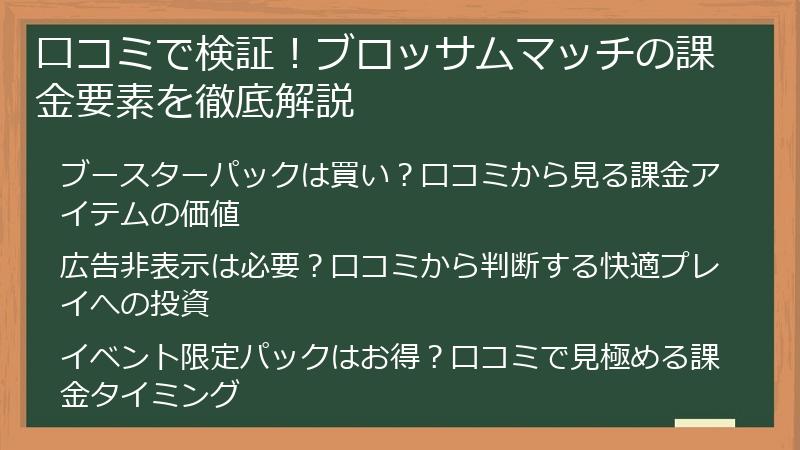 口コミで検証！ブロッサムマッチの課金要素を徹底解説

ブースターパックは買い？口コミから見る課金アイテムの価値

広告非表示は必要？口コミから判断する快適プレイへの投資

イベント限定パックはお得？口コミで見極める課金タイミング